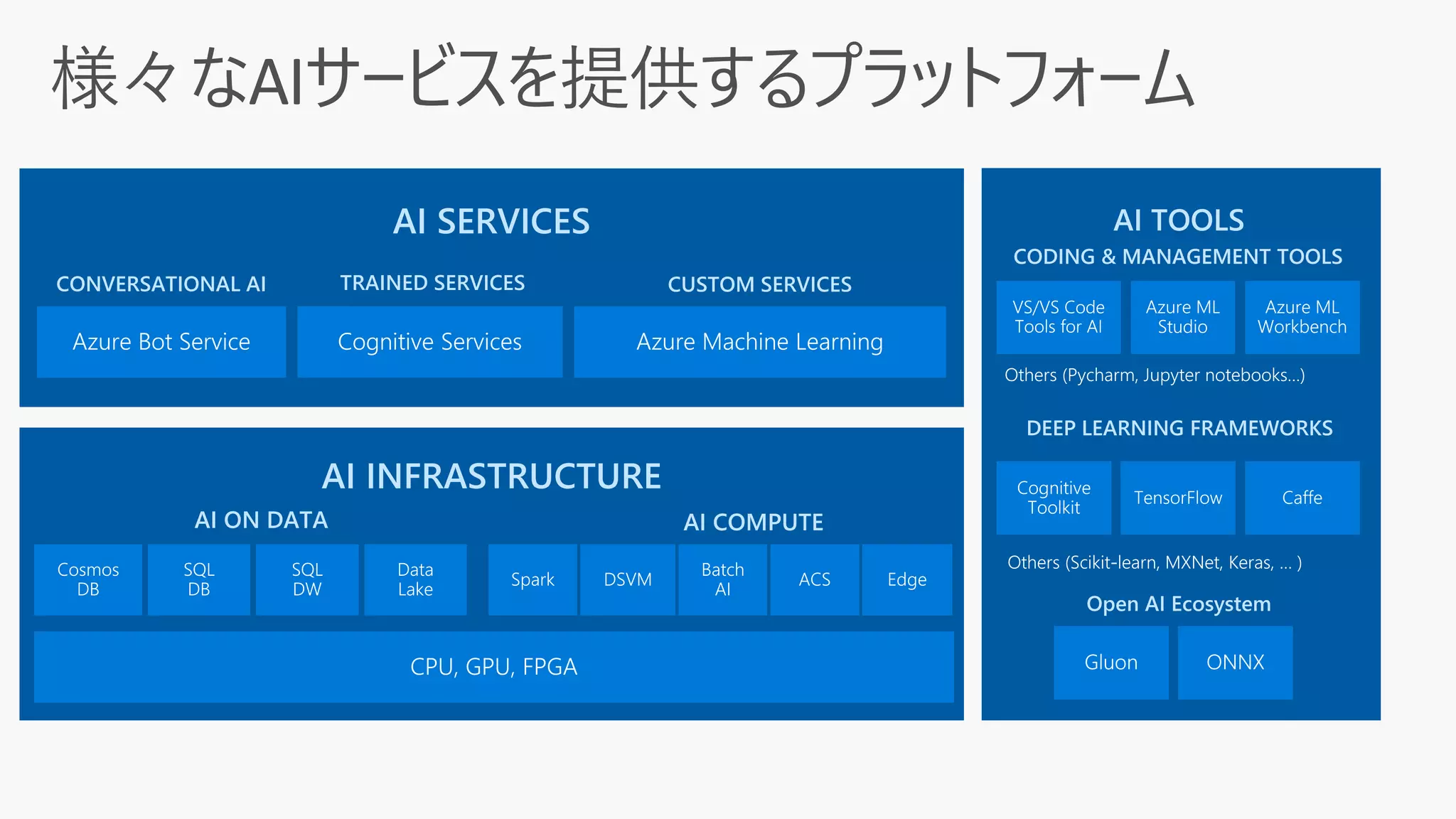 様々なAIサービスを提供するプラットフォーム

AI SERVICES

CONVERSATIONAL AI

Azure Bot Service

TRAINED SERVICES

Cognitive Services

CUSTOM SERVICES

Azure Machine Learning

AI INFRASTRUCTURE

AI ON DATA

Cosmos DB

SQL DB

SQL DW

Data Lake

AI COMPUTE

Spark

DSVM

Batch AI

ACS

Edge

CPU, GPU, FPGA

AI TOOLS

CODING & MANAGEMENT TOOLS

VS/VS Code Tools for AI

Azure ML Studio

Azure ML Workbench

Others (Pycharm, Jupyter notebooks...)

DEEP LEARNING FRAMEWORKS

Cognitive Toolkit

TensorFlow

Caffe

Others (Scikit-learn, MXNet, Keras, ... )

Open AI Ecosystem

Gluon

ONNX